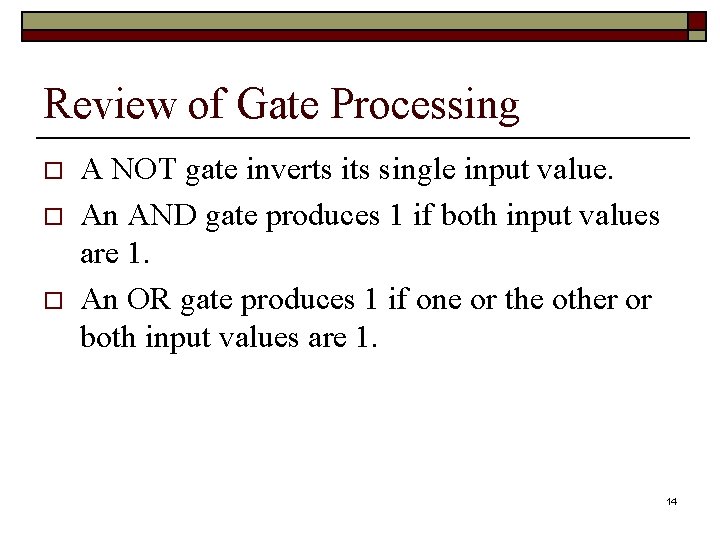 Review of Gate Processing

□ A NOT gate inverts its single input value.

□ An AND gate produces 1 if both input values are 1.

□ An OR gate produces 1 if one or the other or both input values are 1.

14